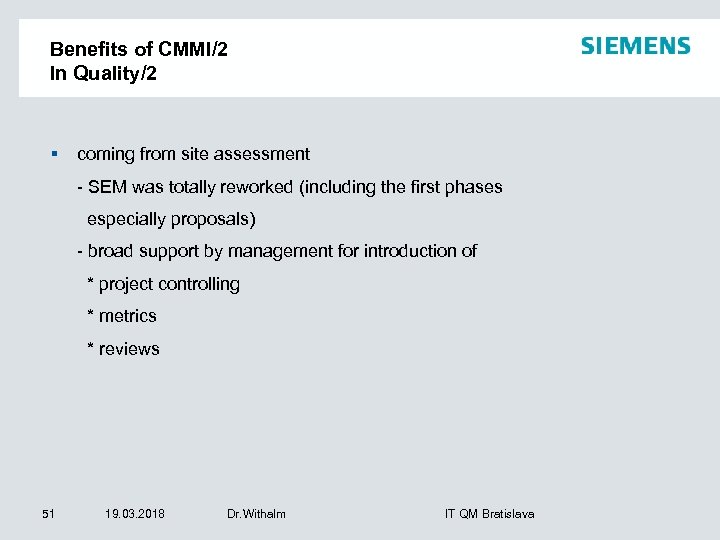 Benefits of CMMI/2
In Quality/2

SIEMENS

▪ coming from site assessment

- SEM was totally reworked (including the first phases especially proposals)

- broad support by management for introduction of

* project controlling

* metrics

* reviews

51 19.03.2018 Dr.Withalm IT QM Bratislava